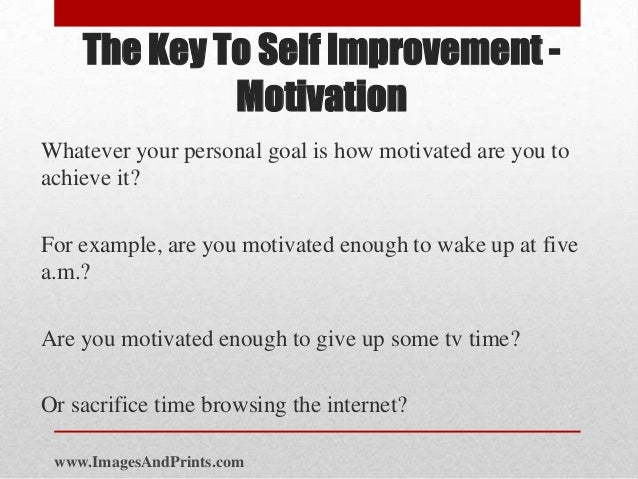 The Key To Self Improvement - Motivation

Whatever your personal goal is how motivated are you to achieve it?

For example, are you motivated enough to wake up at five a.m.?

Are you motivated enough to give up some tv time?

Or sacrifice time browsing the internet?

www.ImagesAndPrints.com